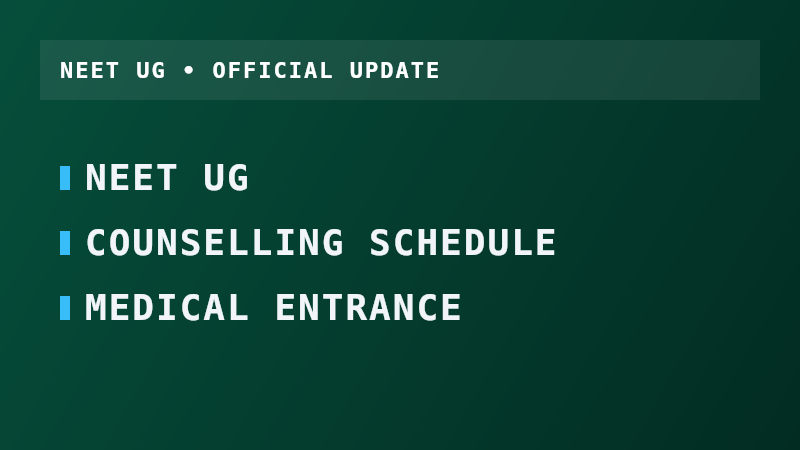 NEET UG • OFFICIAL UPDATE

NEET UG

COUNSELLING SCHEDULE

MEDICAL ENTRANCE